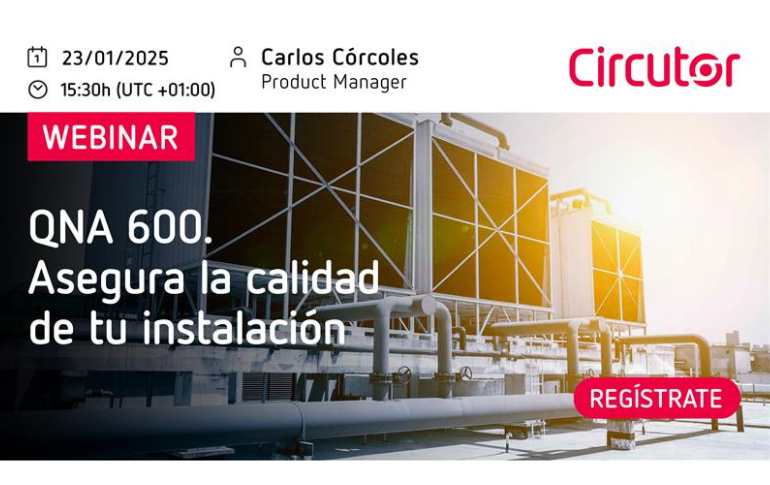 23/01/2025
15:30h (UTC +01:00)

Carlos Córcoles
Product Manager

Circutor

WEBINAR

QNA 600.
Asegura la calidad de tu instalación

REGÍSTRATE